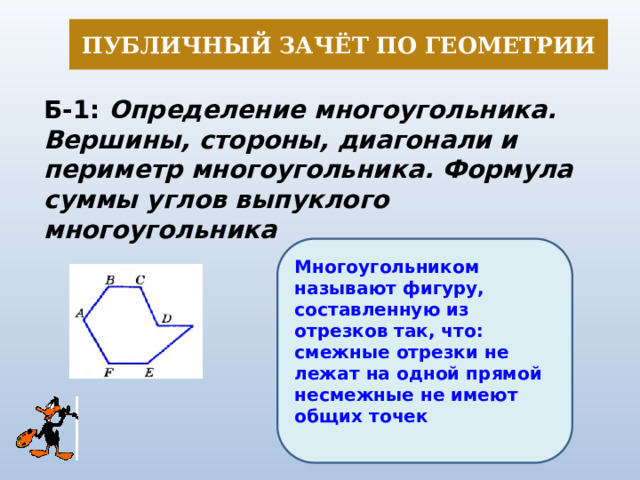 ПУБЛИЧНЫЙ ЗАЧЁТ ПО ГЕОМЕТРИИ

Б-1: Определение многоугольника. Вершины, стороны, диагонали и периметр многоугольника. Формула суммы углов выпуклого многоугольника

B C A D F E

Многоугольником называют фигуру, составленную из отрезков так, что: смежные отрезки не лежат на одной прямой несмежные не имеют общих точек